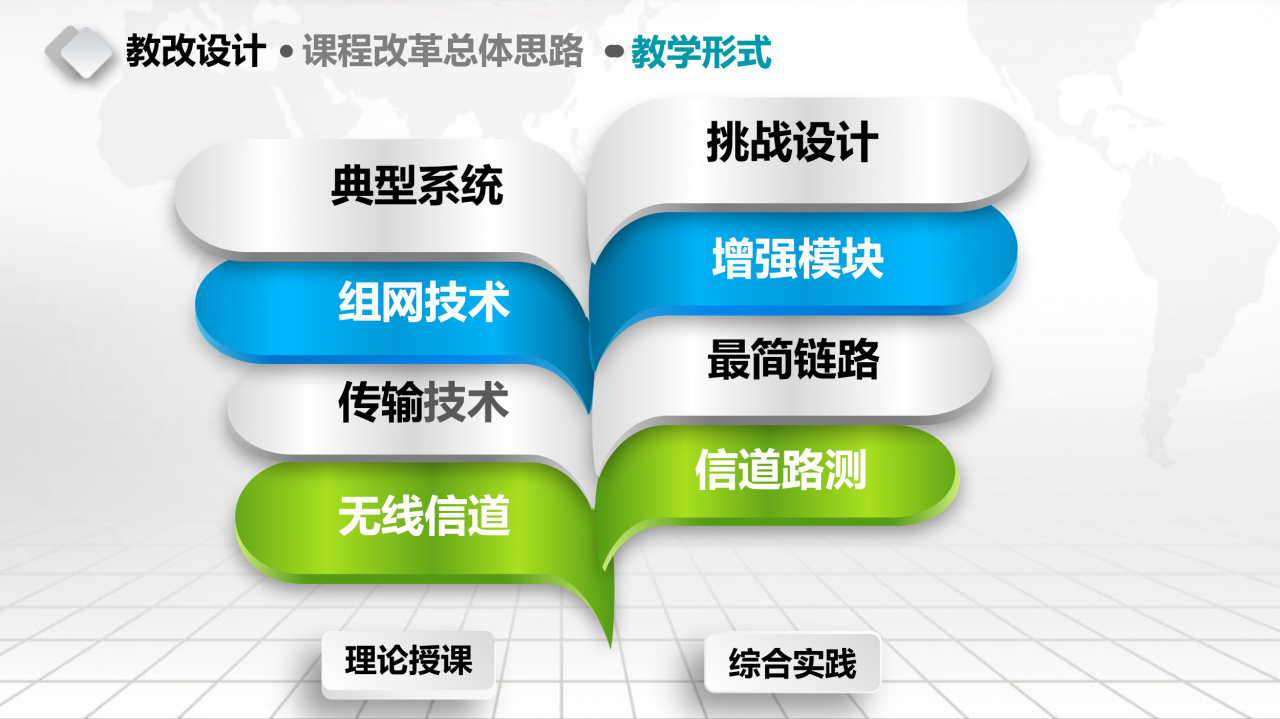 教改设计 • 课程改革总体思路 • 教学形式

典型系统

组网技术

传输技术

无线信道

挑战设计

增强模块

最简链路

信道路测

理论授课

综合实践